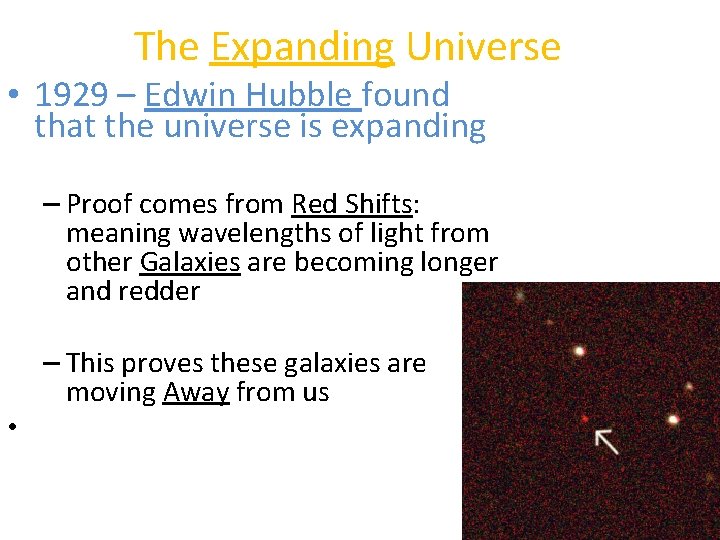 The Expanding Universe

• 1929 – Edwin Hubble found that the universe is expanding

– Proof comes from Red Shifts: meaning wavelengths of light from other Galaxies are becoming longer and redder

– This proves these galaxies are moving Away from us

•